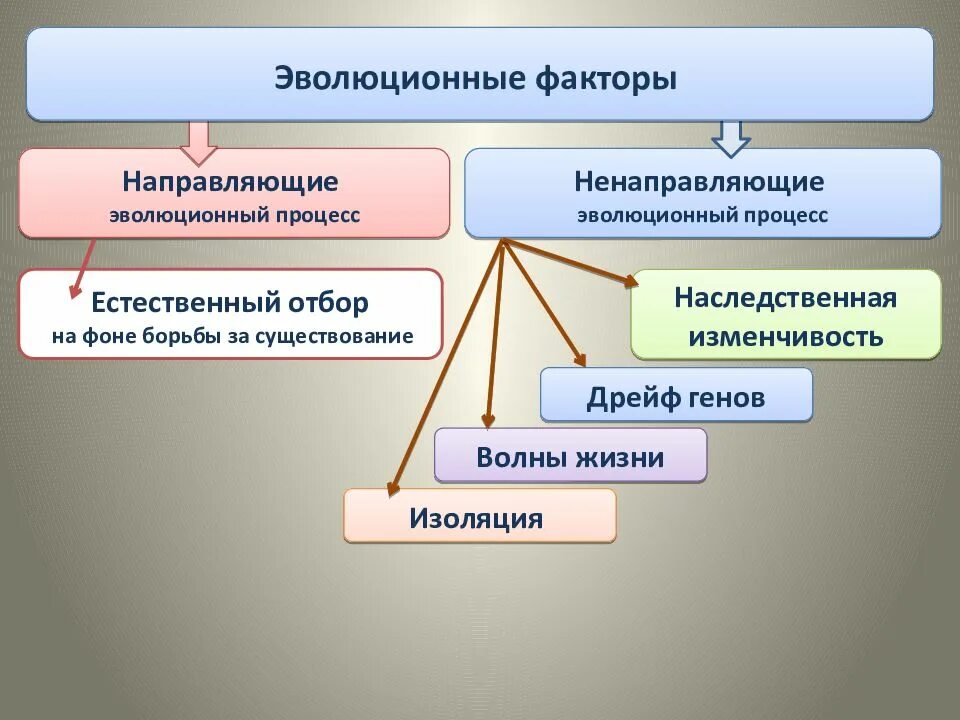 Эволюционные факторы

Направляющие
эволюционный процесс

Ненаправляющие
эволюционный процесс

Естественный отбор
на фоне борьбы за существование

Наследственная
изменчивость

Дрейф генов

Волны жизни

Изоляция